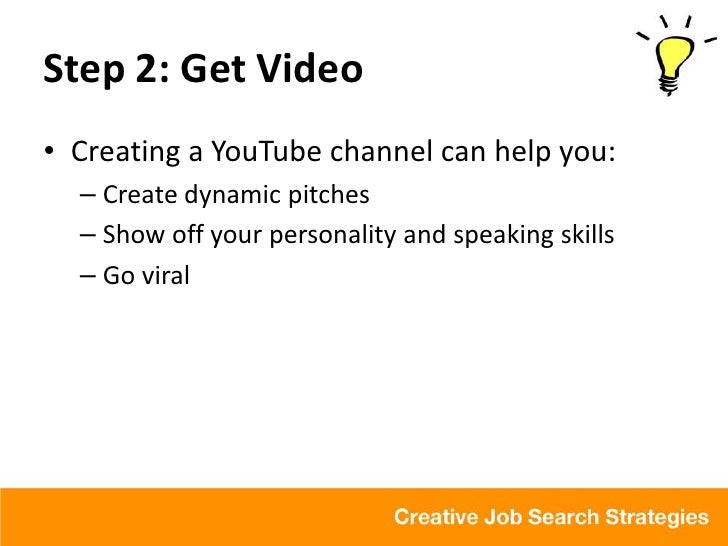 Step 2: Get Video

• Creating a YouTube channel can help you:
– Create dynamic pitches
– Show off your personality and speaking skills
– Go viral

Creative Job Search Strategies